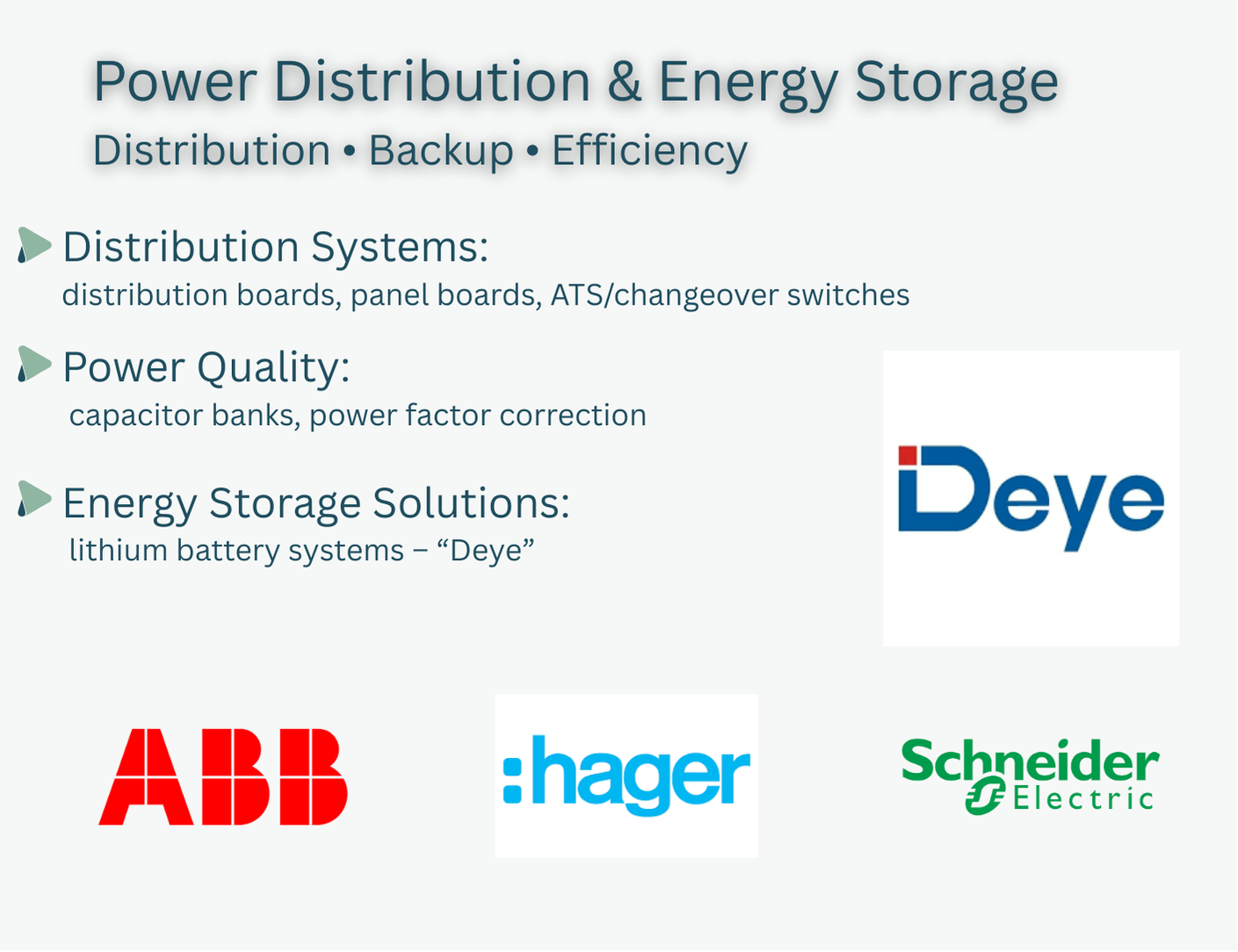 Power Distribution & Energy Storage
Distribution • Backup • Efficiency

Distribution Systems:
distribution boards, panel boards, ATS/changeover switches

Power Quality:
capacitor banks, power factor correction

Energy Storage Solutions:
lithium battery systems – “Deye”

Deye

ABB

:hager

Schneider Electric